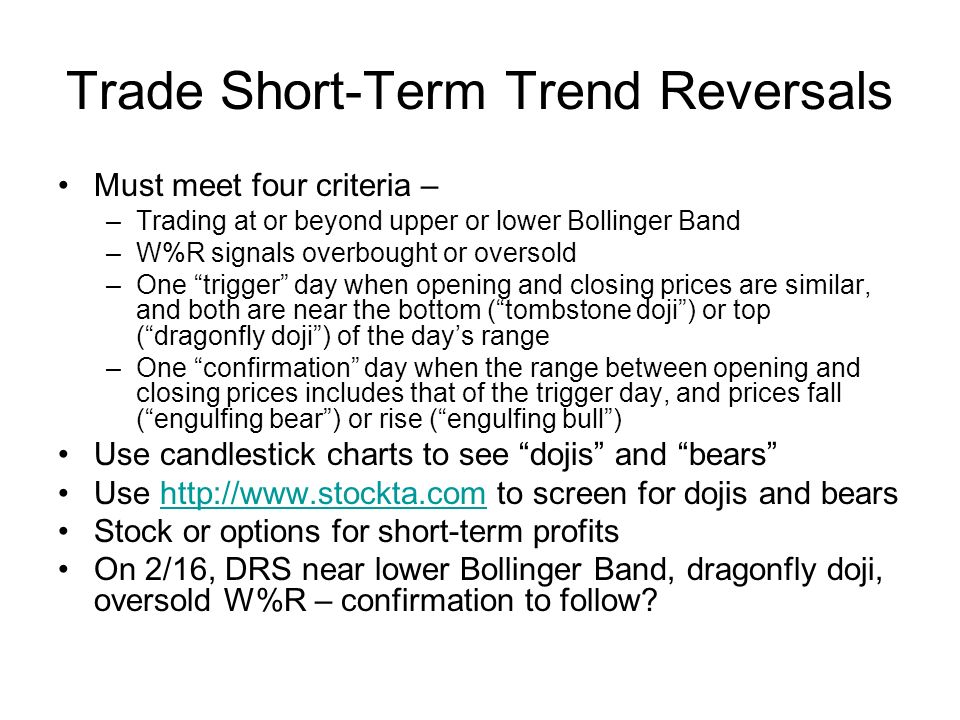 Trade Short-Term Trend Reversals

• Must meet four criteria –
– Trading at or beyond upper or lower Bollinger Band
– W%R signals overbought or oversold
– One “trigger” day when opening and closing prices are similar, and both are near the bottom (“tombstone doji”) or top (“dragonfly doji”) of the day’s range
– One “confirmation” day when the range between opening and closing prices includes that of the trigger day, and prices fall (“engulfing bear”) or rise (“engulfing bull”)
• Use candlestick charts to see “dojis” and “bears”
• Use http://www.stockta.com to screen for dojis and bears
• Stock or options for short-term profits
• On 2/16, DRS near lower Bollinger Band, dragonfly doji, oversold W%R – confirmation to follow?